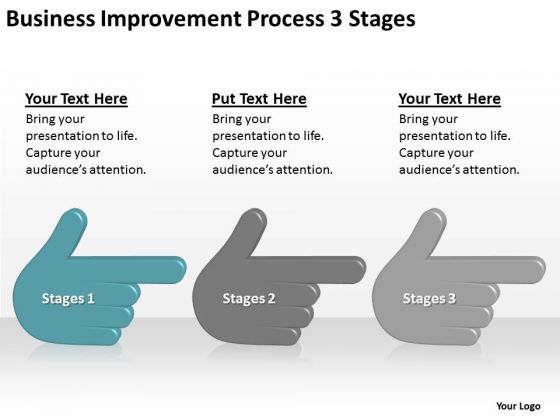 Business Improvement Process 3 Stages

Your Text Here
Bring your presentation to life. Capture your audience's attention.

Put Text Here
Bring your presentation to life. Capture your audience's attention.

Your Text Here
Bring your presentation to life. Capture your audience's attention.

Stages 1

Stages 2

Stages 3

Your Logo